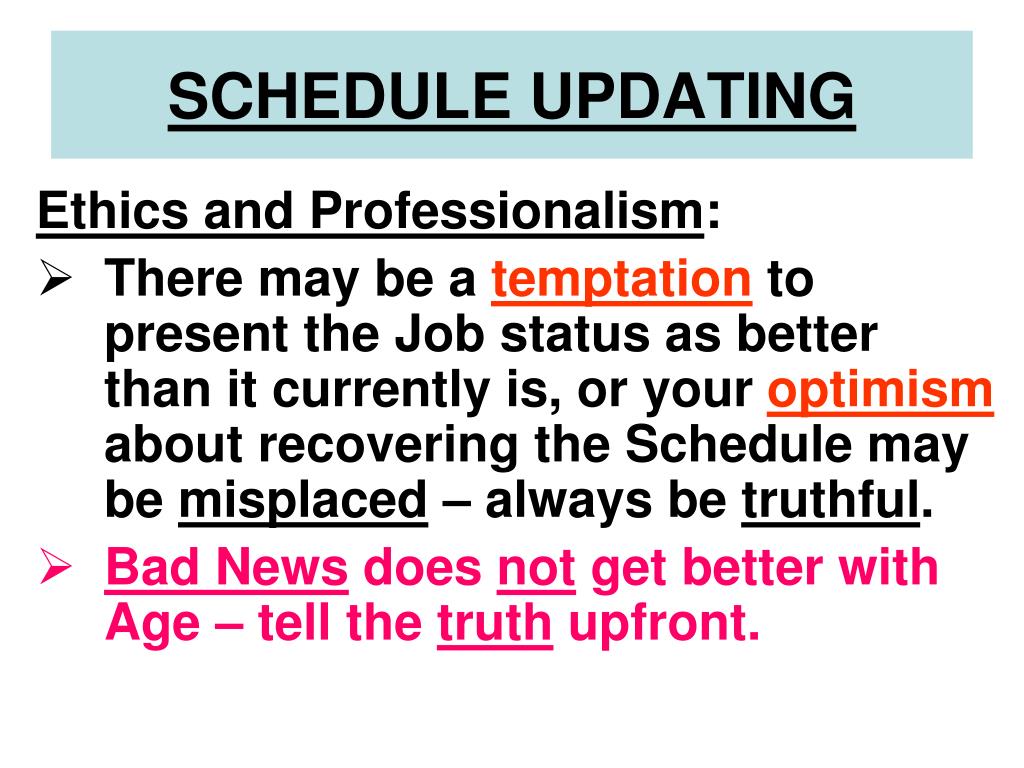 SCHEDULE UPDATING

Ethics and Professionalism:

➢ There may be a temptation to present the Job status as better than it currently is, or your optimism about recovering the Schedule may be misplaced – always be truthful.

➢ Bad News does not get better with Age – tell the truth upfront.